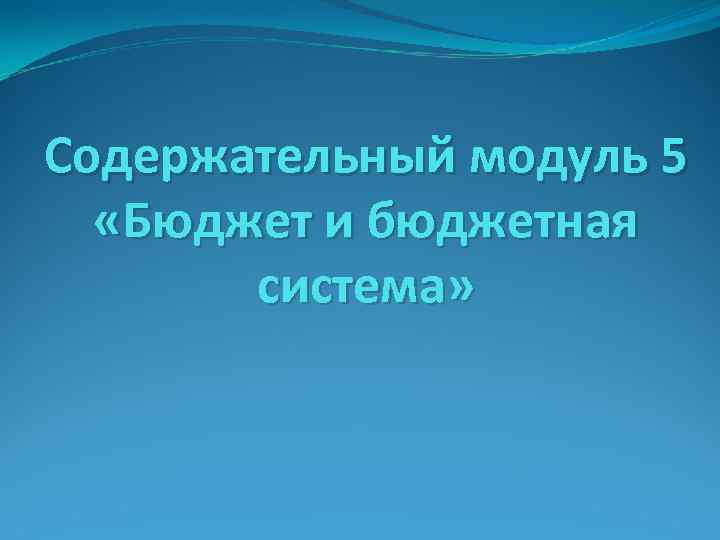 Содержательный модуль 5 «Бюджет и бюджетная система»